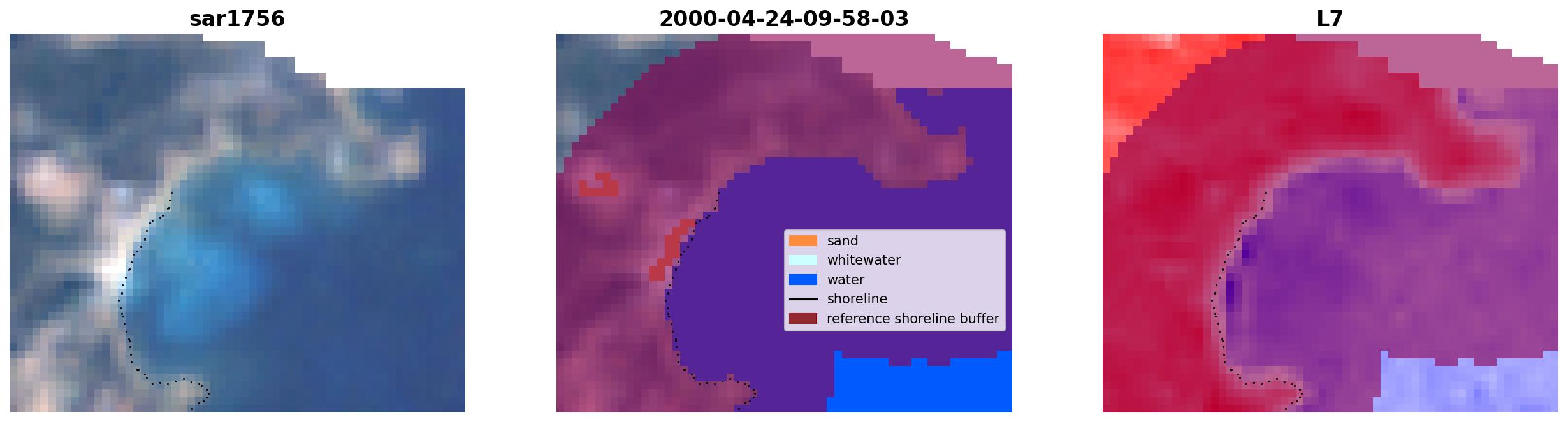 sar1756

2000-04-24-09-58-03

sand
whitewater
water
shoreline
reference shoreline buffer

L7